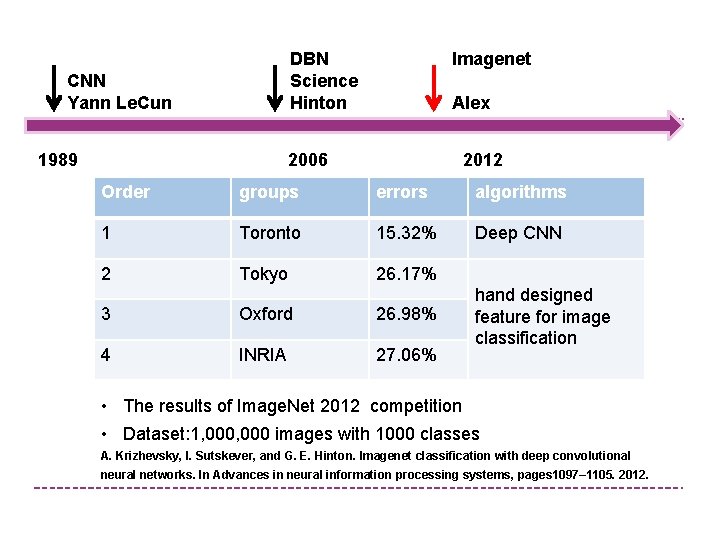 CNN
Yann LeCun

DBN
Science
Hinton

Imagenet

Alex

1989

2006

2012

| Order | groups | errors | algorithms |
|---|---|---|---|
| 1 | Toronto | 15.32% | Deep CNN |
| 2 | Tokyo | 26.17% | hand designed feature for image classification |
| 3 | Oxford | 26.98% | |
| 4 | INRIA | 27.06% | |

• The results of ImageNet 2012 competition

• Dataset:1,000,000 images with 1000 classes

A. Krizhevsky, I. Sutskever, and G. E. Hinton. Imagenet classification with deep convolutional neural networks. In Advances in neural information processing systems, pages1097–1105. 2012.